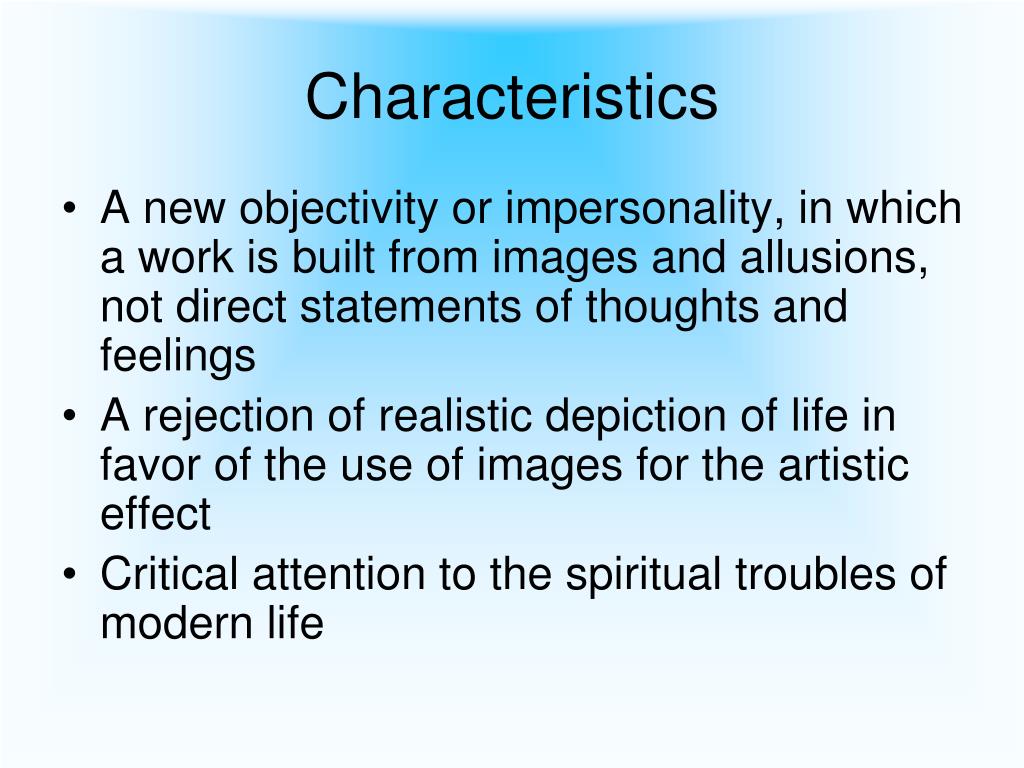 Characteristics

• A new objectivity or impersonality, in which a work is built from images and allusions, not direct statements of thoughts and feelings
• A rejection of realistic depiction of life in favor of the use of images for the artistic effect
• Critical attention to the spiritual troubles of modern life